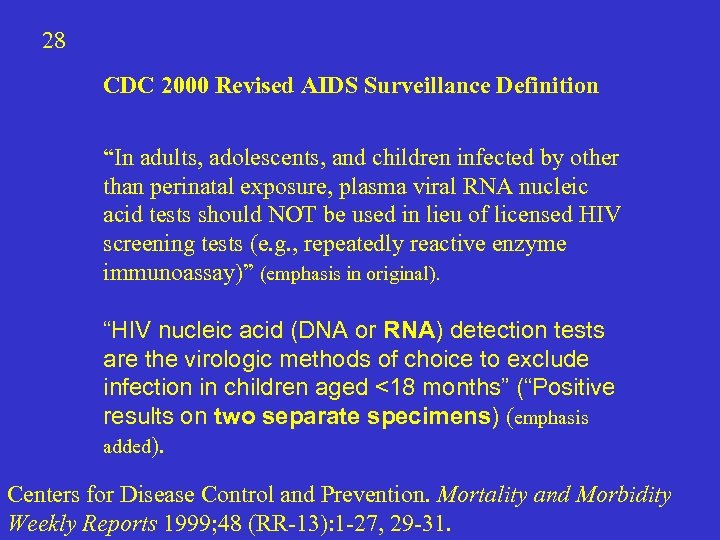 28

CDC 2000 Revised AIDS Surveillance Definition

“In adults, adolescents, and children infected by other than perinatal exposure, plasma viral RNA nucleic acid tests should NOT be used in lieu of licensed HIV screening tests (e.g., repeatedly reactive enzyme immunoassay)” (emphasis in original).

“HIV nucleic acid (DNA or RNA) detection tests are the virologic methods of choice to exclude infection in children aged <18 months” (“Positive results on two separate specimens) (emphasis added).

Centers for Disease Control and Prevention. Mortality and Morbidity Weekly Reports 1999;48 (RR-13):1-27, 29-31.